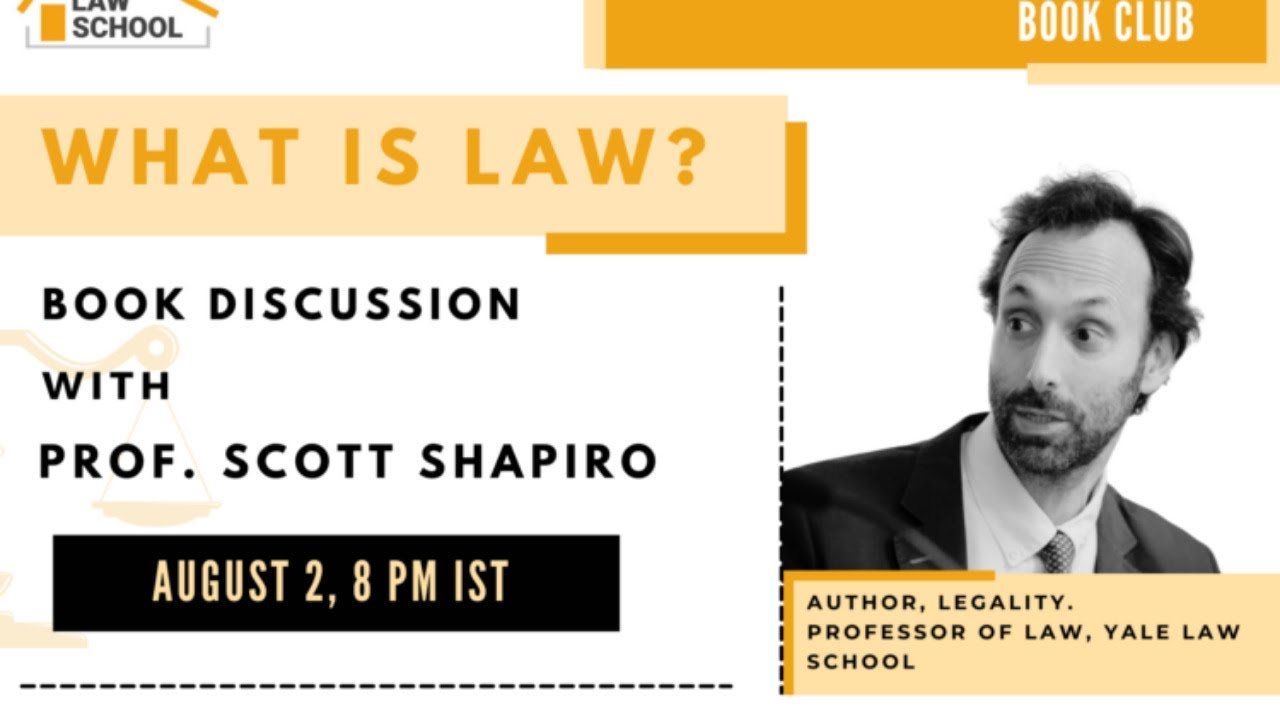 LAW SCHOOL

BOOK CLUB

WHAT IS LAW?

BOOK DISCUSSION WITH PROF. SCOTT SHAPIRO

AUGUST 2, 8 PM IST

AUTHOR, LEGALITY.
PROFESSOR OF LAW, YALE LAW SCHOOL